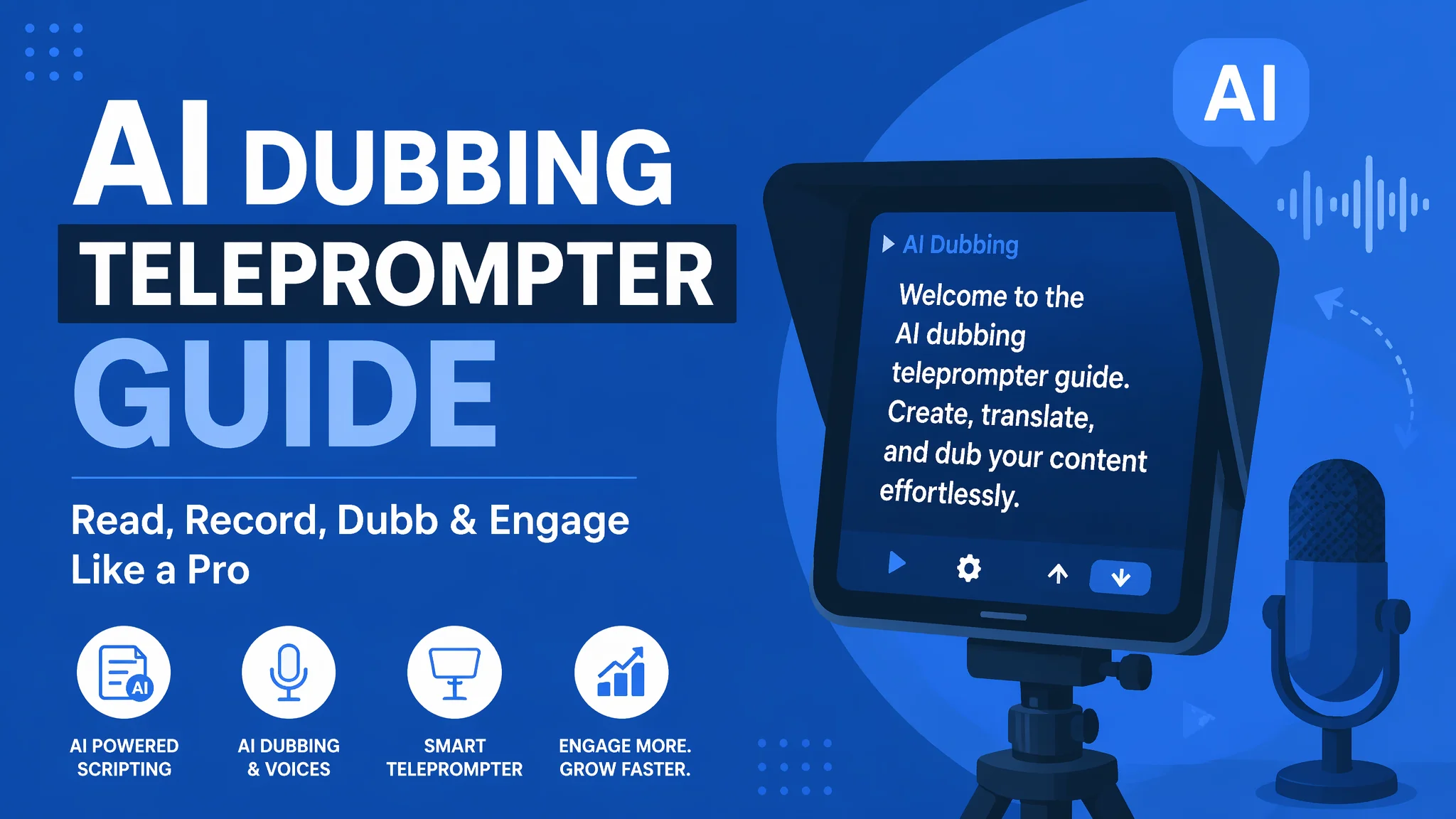 AI DUBBING
TELEPROMPTER
GUIDE

Read, Record, Dubb & Engage Like a Pro

AI

AI POWERED SCRIPTING

AI DUBBING & VOICES

SMART TELEPROMPTER

ENGAGE MORE. GROW FASTER.

AI

AI Dubbing

Welcome to the AI dubbing teleprompter guide. Create, translate, and dub your content effortlessly.